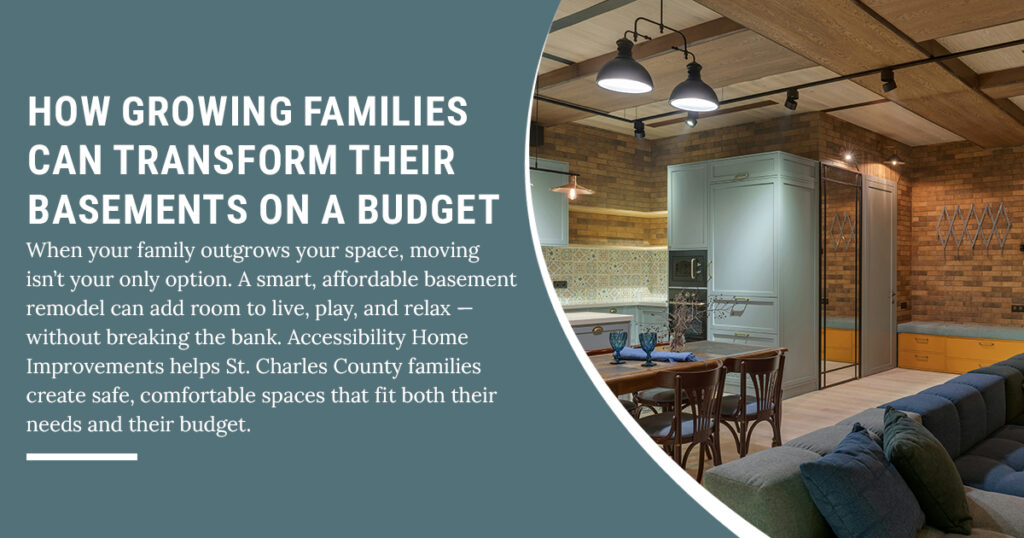 HOW GROWING FAMILIES CAN TRANSFORM THEIR BASEMENTS ON A BUDGET

When your family outgrows your space, moving isn't your only option. A smart, affordable basement remodel can add room to live, play, and relax — without breaking the bank. Accessibility Home Improvements helps St. Charles County families create safe, comfortable spaces that fit both their needs and their budget.